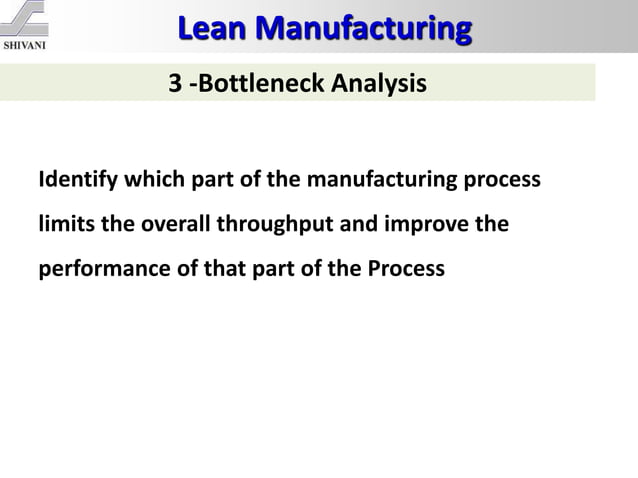 SHIVANI

Lean Manufacturing

3 -Bottleneck Analysis

Identify which part of the manufacturing process limits the overall throughput and improve the performance of that part of the Process